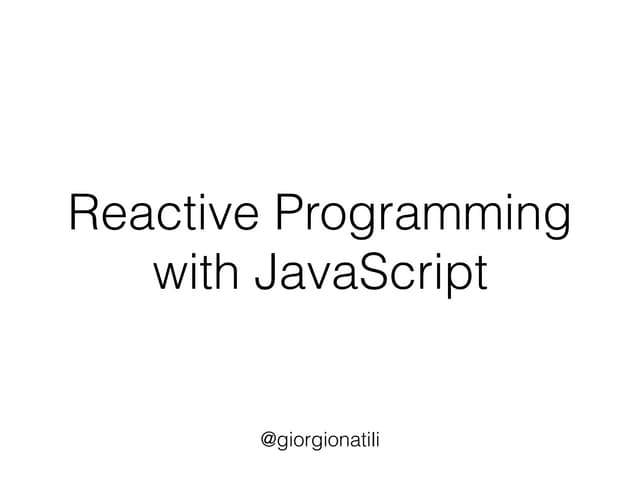 Reactive Programming with JavaScript

@giorgionatili